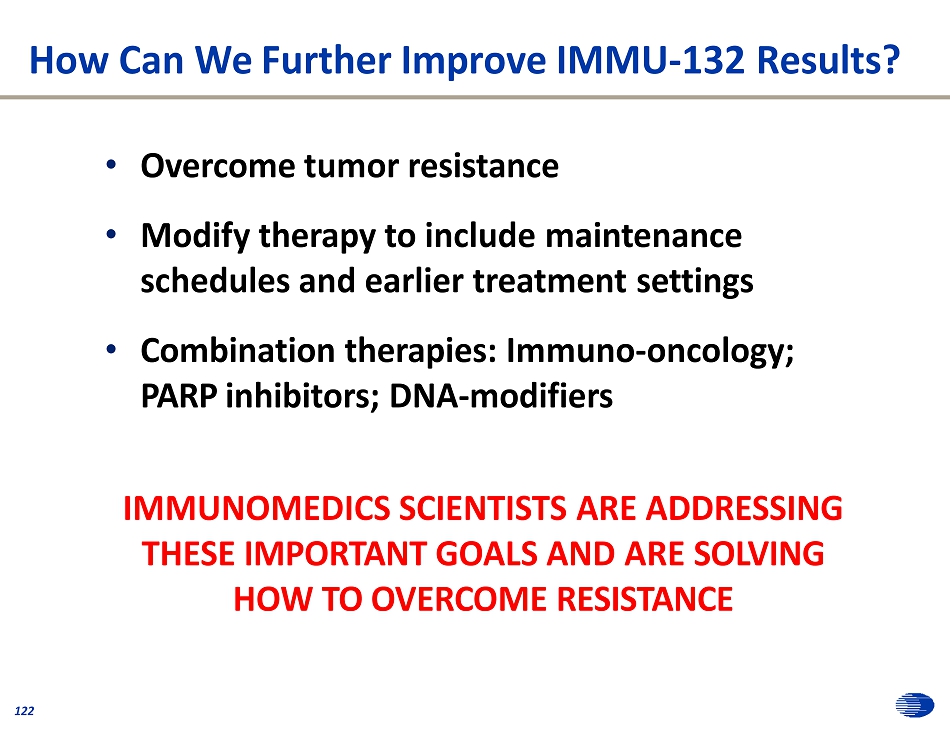 How Can We Further Improve IMMU-132 Results?

• Overcome tumor resistance

• Modify therapy to include maintenance schedules and earlier treatment settings

• Combination therapies: Immuno-oncology; PARP inhibitors; DNA-modifiers

IMMUNOMEDICS SCIENTISTS ARE ADDRESSING THESE IMPORTANT GOALS AND ARE SOLVING HOW TO OVERCOME RESISTANCE

122